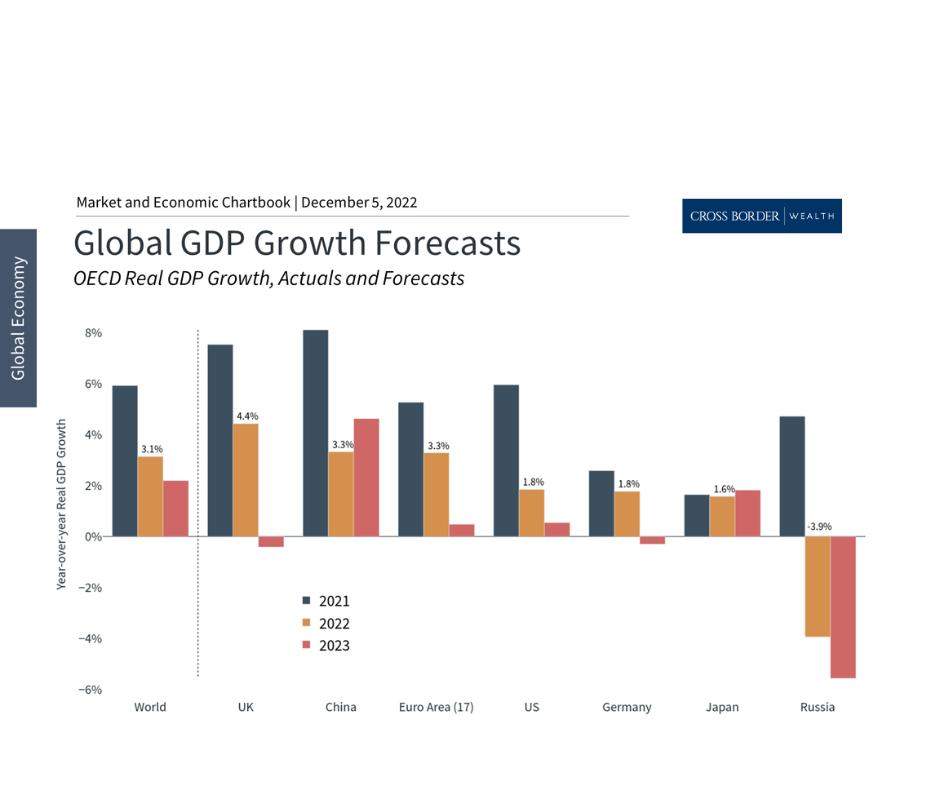 Market and Economic Chartbook | December 5, 2022

CROSS BORDER | WEALTH

Global Economy

Global GDP Growth Forecasts

OECD Real GDP Growth, Actuals and Forecasts

Year-over-year Real GDP Growth

8%
6%
4%
2%
0%
−2%
−4%
−6%

3.1%
4.4%
3.3%
3.3%
1.8%
1.8%
1.6%
-3.9%

2021
2022
2023

World
UK
China
Euro Area (17)
US
Germany
Japan
Russia